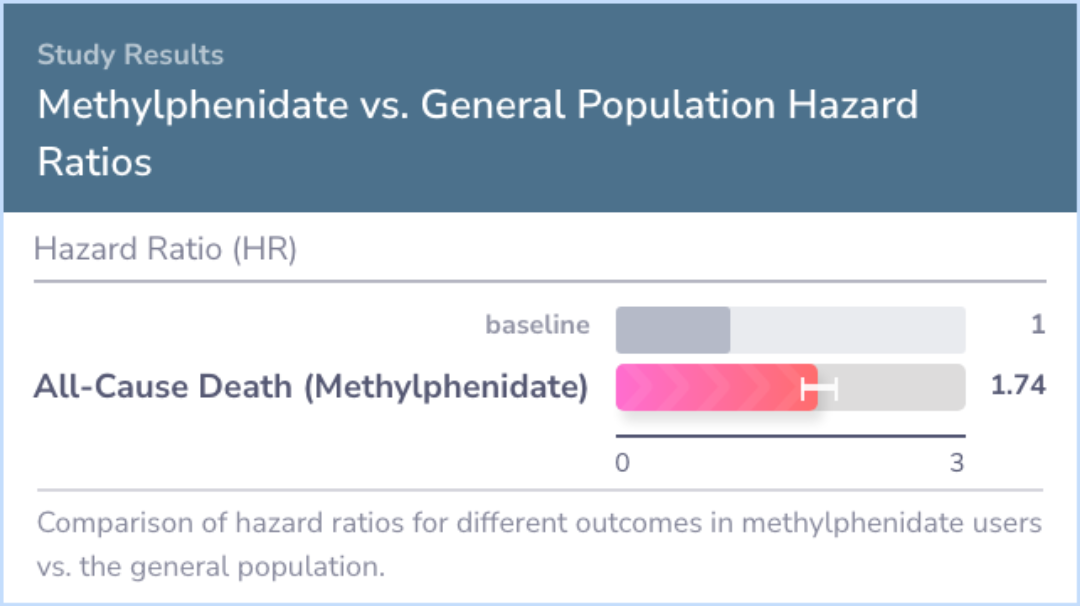 Study Results

Methylphenidate vs. General Population Hazard Ratios

Hazard Ratio (HR)

baseline 1

All-Cause Death (Methylphenidate) 1.74

0 3

Comparison of hazard ratios for different outcomes in methylphenidate users vs. the general population.